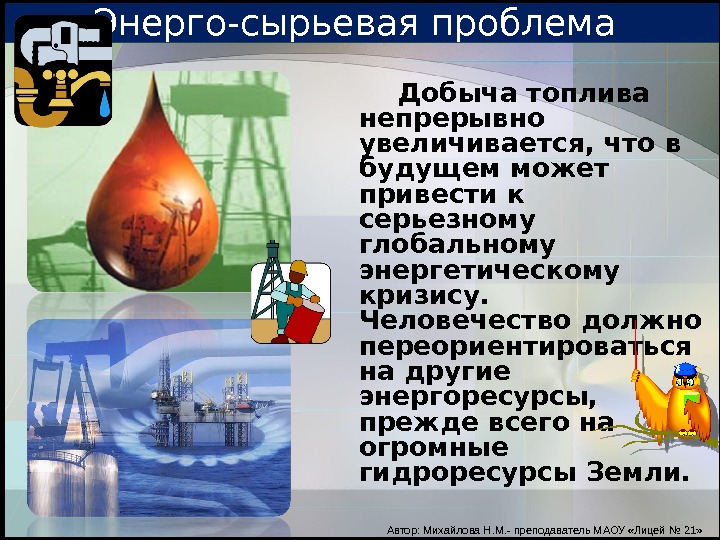 Энерго-сырьевая проблема

Добыча топлива непрерывно увеличивается, что в будущем может привести к серьезному глобальному энергетическому кризису. Человечество должно переориентироваться на другие энергоресурсы, прежде всего на огромные гидроресурсы Земли.

Автор: Михайлова Н.М.- преподаватель МАОУ «Лицей № 21»